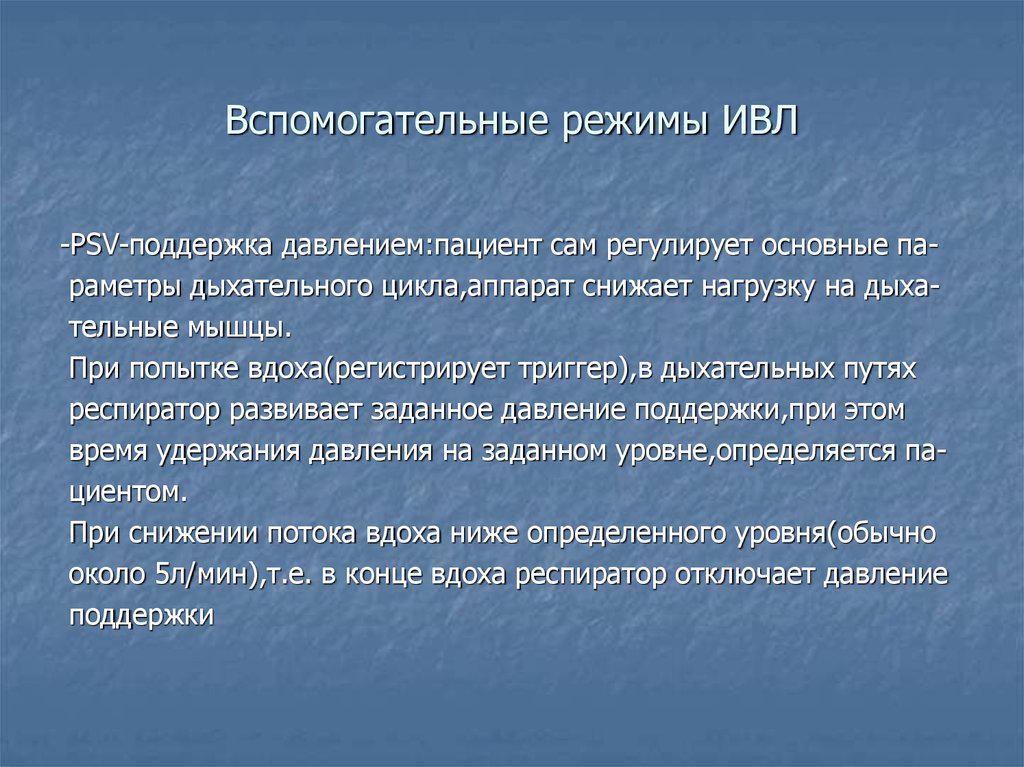 Вспомогательные режимы ИВЛ

-PSV-поддержка давлением:пациент сам регулирует основные параметры дыхательного цикла,аппарат снижает нагрузку на дыхательные мышцы.
При попытке вдоха(регистрирует триггер),в дыхательных путях респиратор развивает заданное давление поддержки,при этом время удержания давления на заданном уровне,определяется пациентом.
При снижении потока вдоха ниже определенного уровня(обычно около 5л/мин),т.е. в конце вдоха респиратор отключает давление поддержки